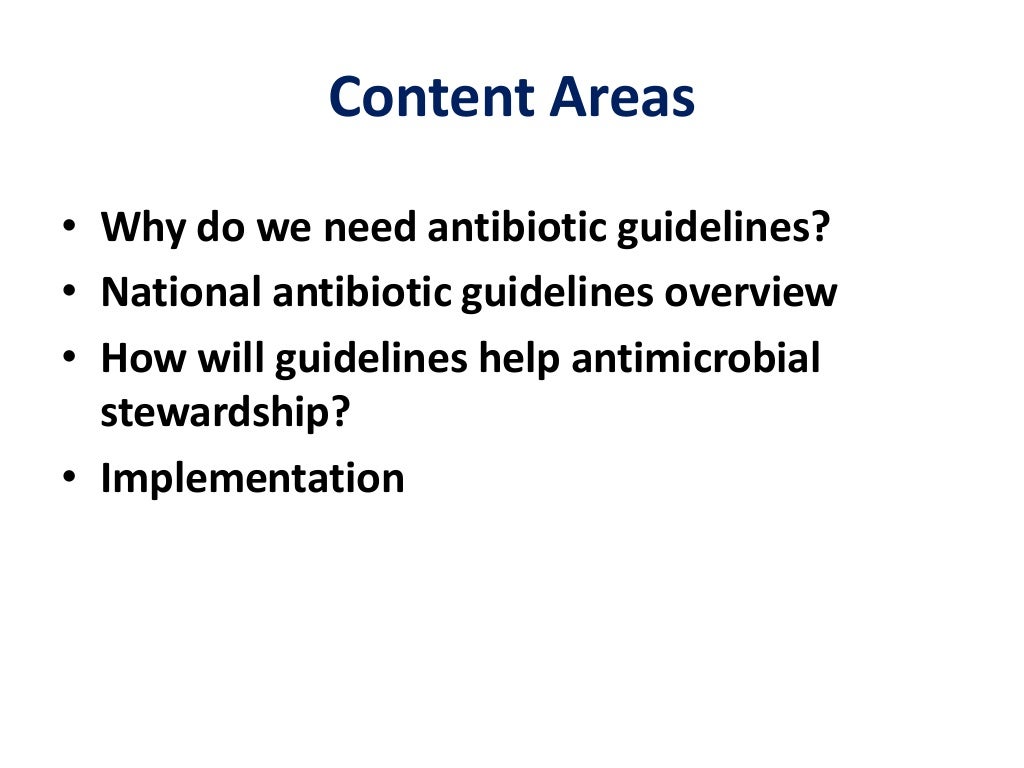 Content Areas

• Why do we need antibiotic guidelines?
• National antibiotic guidelines overview
• How will guidelines help antimicrobial stewardship?
• Implementation